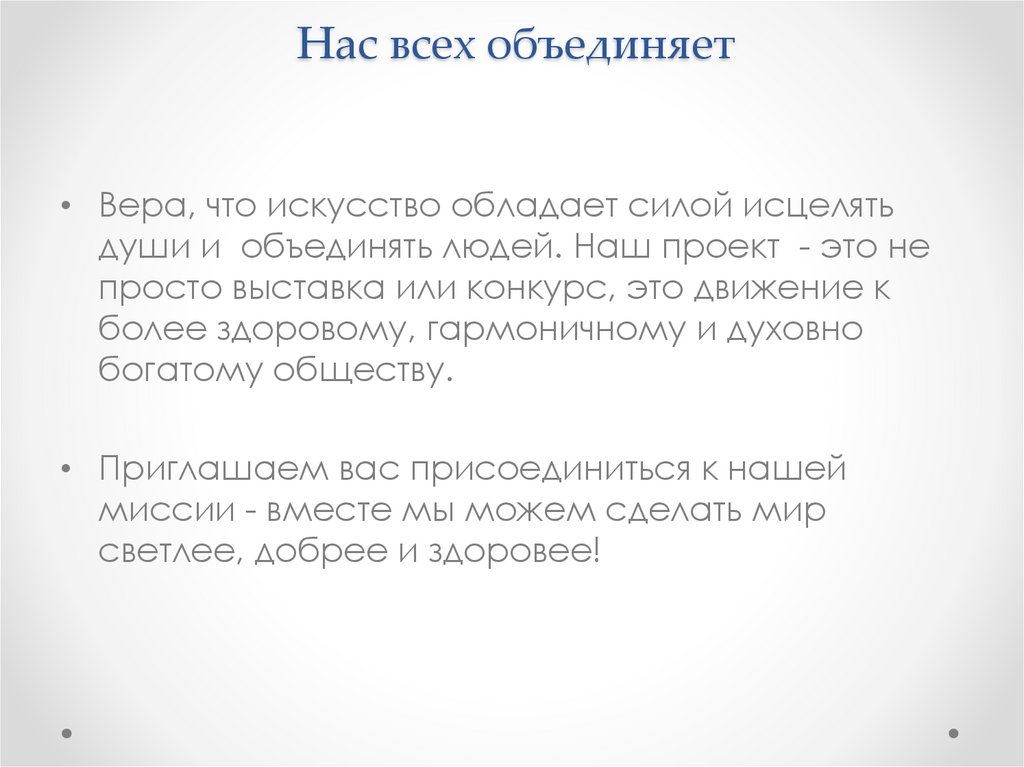 Нас всех объединяет

• Вера, что искусство обладает силой исцелять души и  объединять людей. Наш проект  - это не просто выставка или конкурс, это движение к более здоровому, гармоничному и духовно богатому обществу.

• Приглашаем вас присоединиться к нашей миссии - вместе мы можем сделать мир светлее, добрее и здоровее!